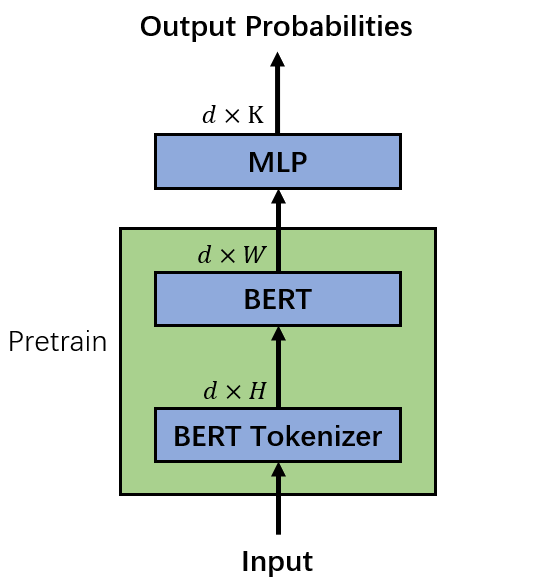 Output Probabilities

$d \times \mathrm{K}$

MLP

$d \times W$

BERT

Pretrain

$d \times H$

BERT Tokenizer

Input